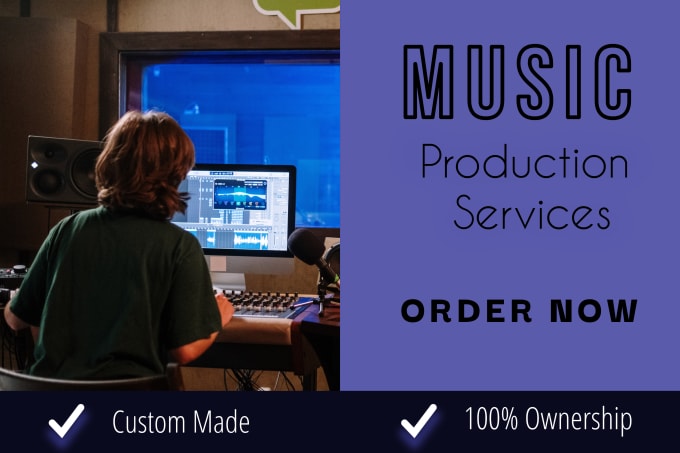 MUSIC
Production Services

ORDER NOW

Custom Made
100% Ownership